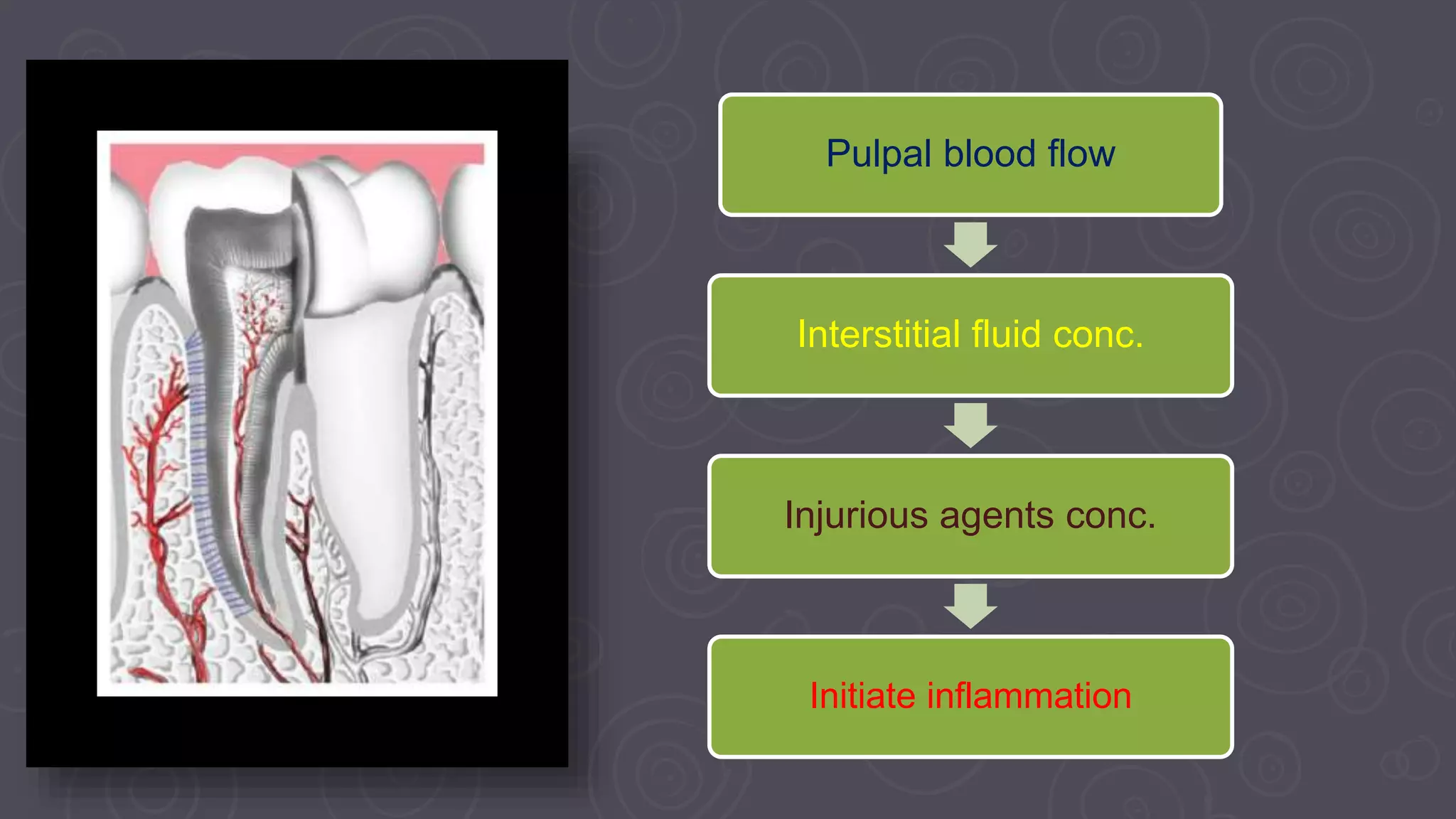 Pulpal blood flow

Interstitial fluid conc.

Injurious agents conc.

Initiate inflammation